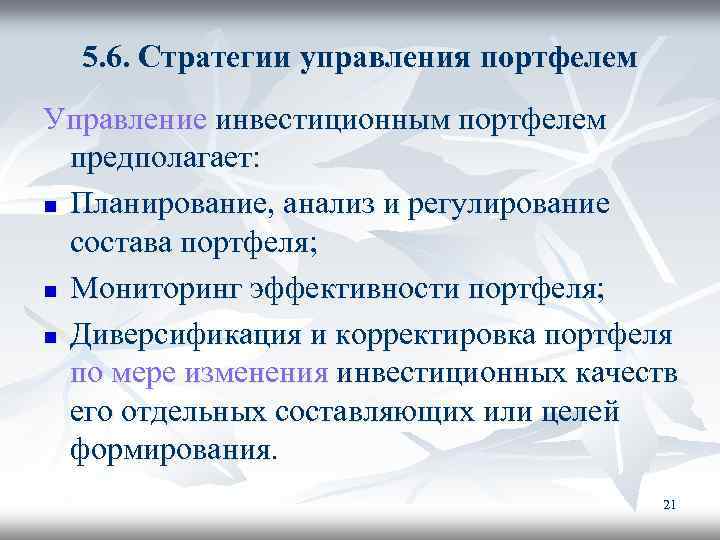 5.6. Стратегии управления портфелем

Управление инвестиционным портфелем предполагает:

- Планирование, анализ и регулирование состава портфеля;
- Мониторинг эффективности портфеля;
- Диверсификация и корректировка портфеля по мере изменения инвестиционных качеств его отдельных составляющих или целей формирования.

21